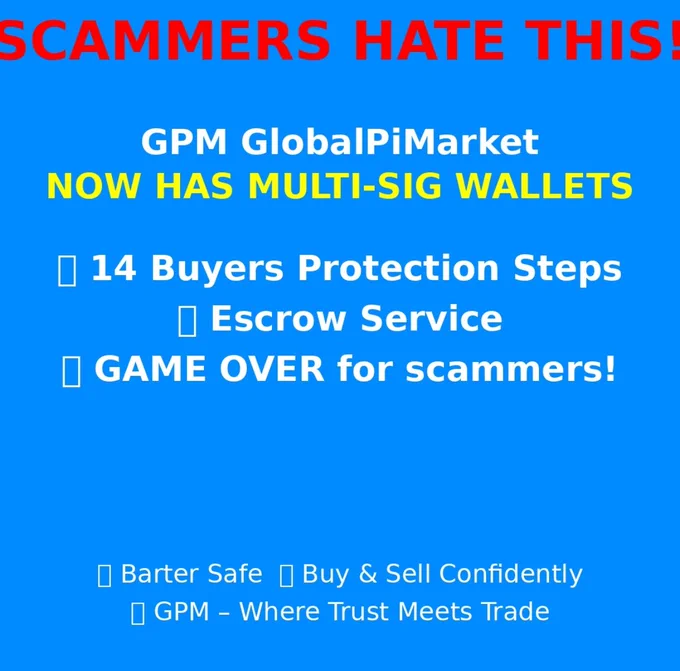 SCAMMERS HATE THIS!

GPM GlobalPiMarket
NOW HAS MULTI-SIG WALLETS

▯ 14 Buyers Protection Steps
▯ Escrow Service
▯ GAME OVER for scammers!

▯ Barter Safe ▯ Buy & Sell Confidently
▯ GPM – Where Trust Meets Trade